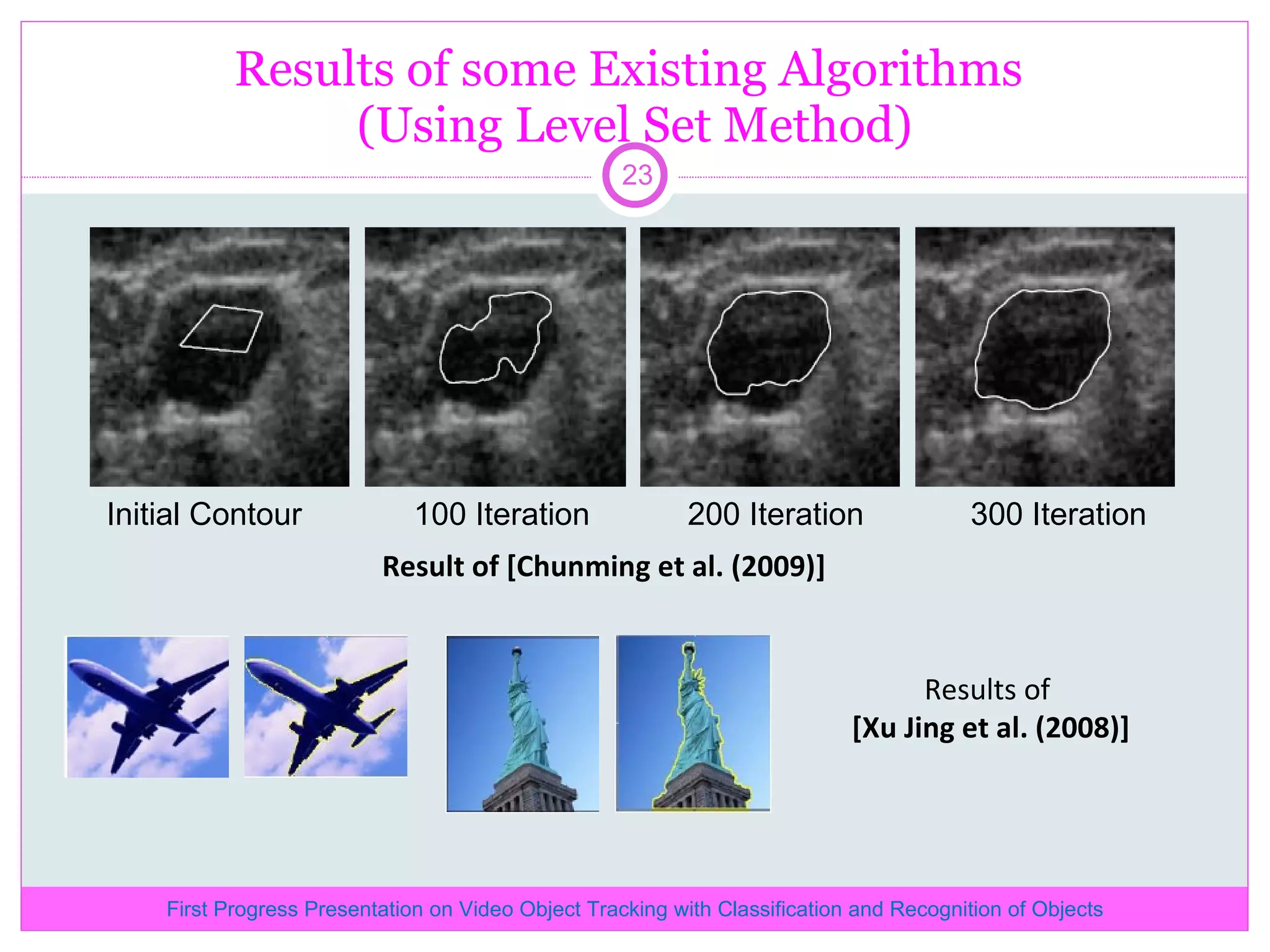 Results of some Existing Algorithms (Using Level Set Method)

23

Initial Contour

100 Iteration

200 Iteration

300 Iteration

Result of [Chunming et al. (2009)]

Results of [Xu Jing et al. (2008)]

First Progress Presentation on Video Object Tracking with Classification and Recognition of Objects